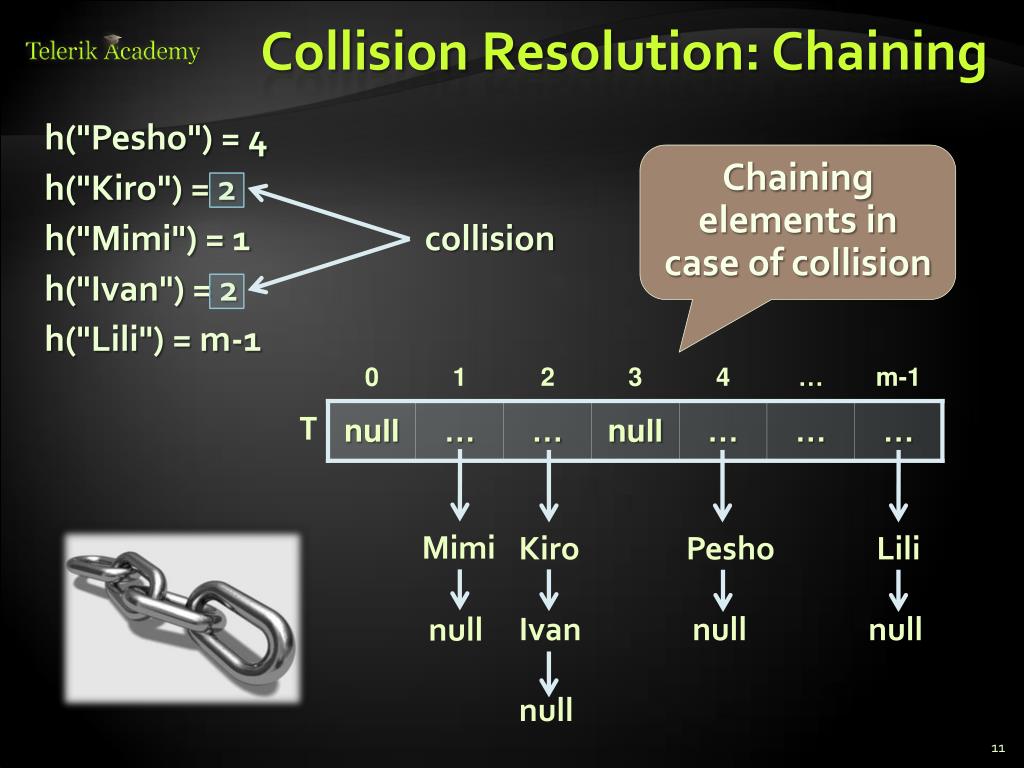 Telerik Academy

Collision Resolution: Chaining

h("Pesho") = 4
h("Kiro") = 2
h("Mimi") = 1
h("Ivan") = 2
h("Lili") = m-1

collision

Chaining elements in case of collision

| | 0 | 1 | 2 | 3 | 4 | … | m-1 |
|---|---|---|---|---|---|---|---|
| T | null | … | … | null | … | … | … |

Mimi
null

Kiro
Ivan
null

Pesho
null

Lili
null

11